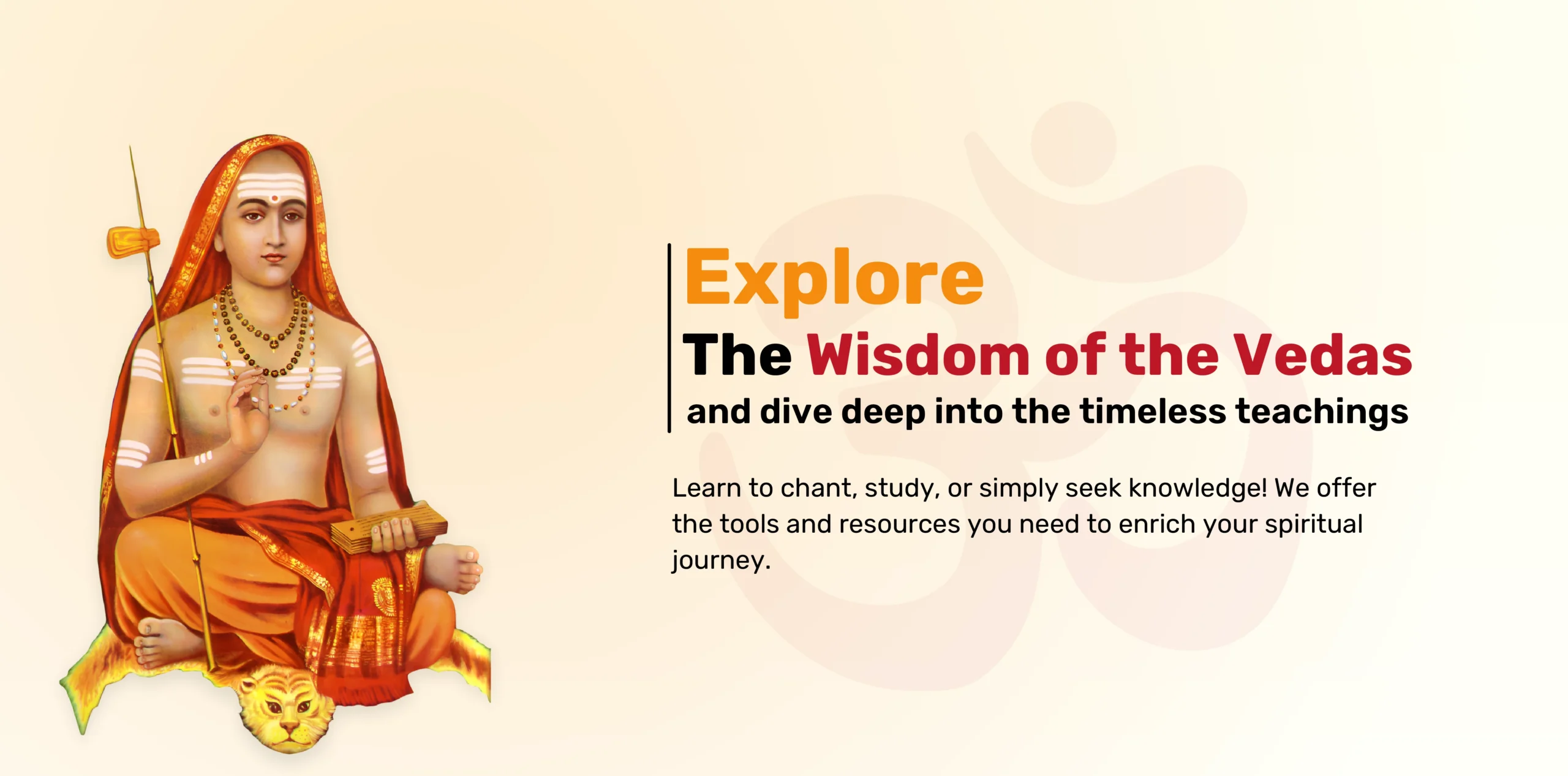 Explore
The Wisdom of the Vedas
and dive deep into the timeless teachings

Learn to chant, study, or simply seek knowledge! We offer the tools and resources you need to enrich your spiritual journey.